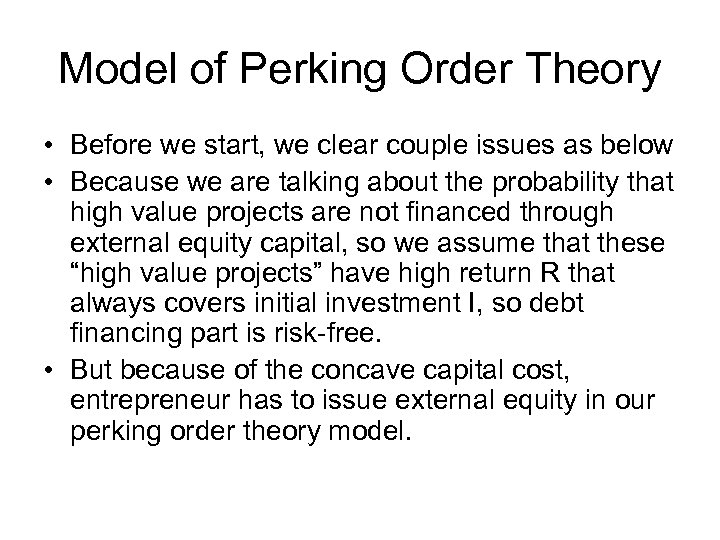 Model of Perking Order Theory

• Before we start, we clear couple issues as below

• Because we are talking about the probability that high value projects are not financed through external equity capital, so we assume that these “high value projects” have high return R that always covers initial investment I, so debt financing part is risk-free.

• But because of the concave capital cost, entrepreneur has to issue external equity in our perking order theory model.